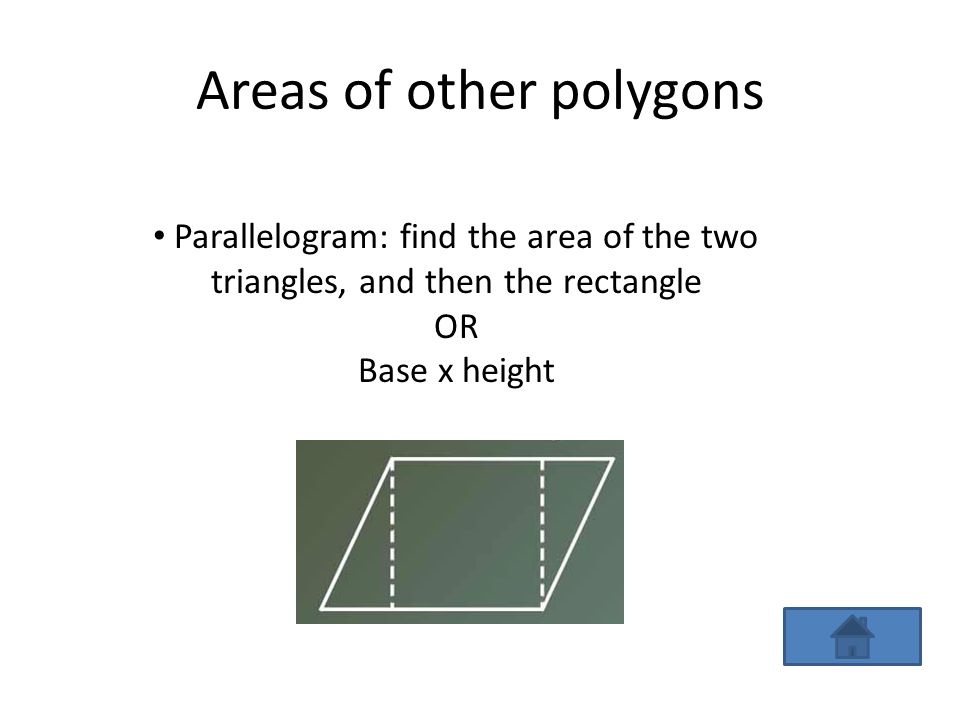 Areas of other polygons

• Parallelogram: find the area of the two triangles, and then the rectangle
OR
Base x height